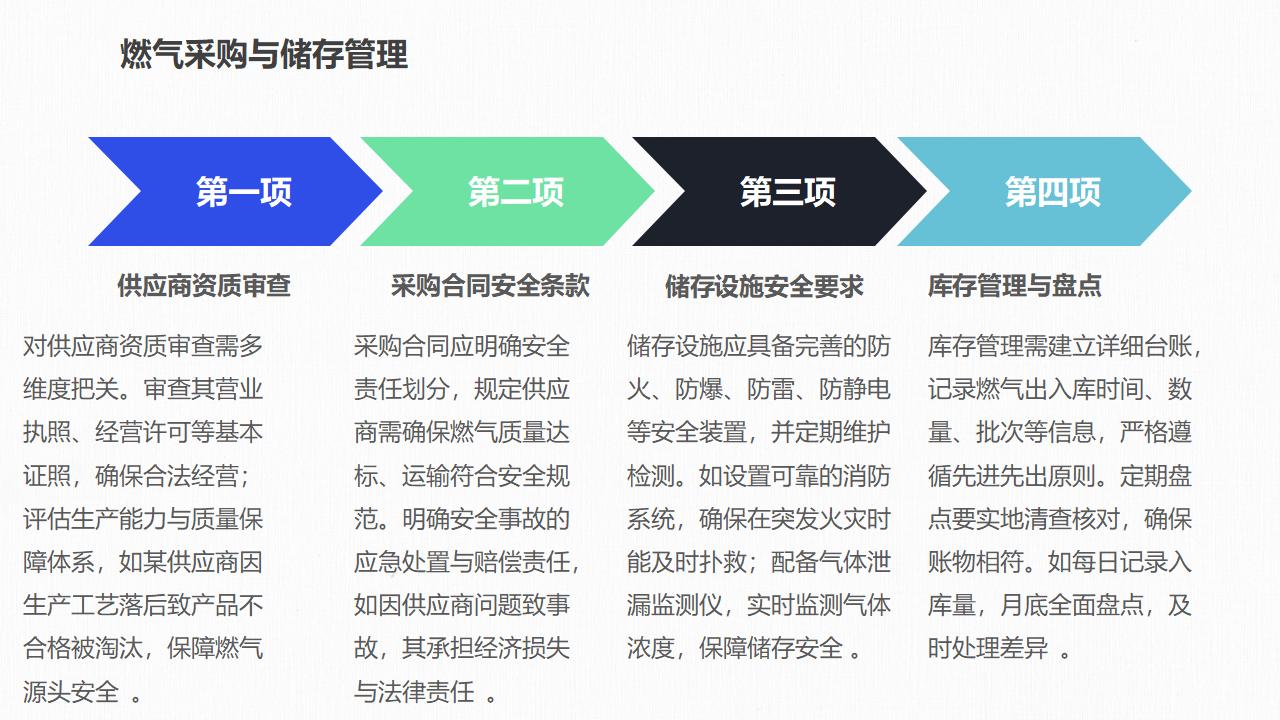 燃气采购与储存管理

第一项

第二项

第三项

第四项

供应商资质审查

对供应商资质审查需多维度把关。审查其营业执照、经营许可等基本证照，确保合法经营；评估生产能力与质量保障体系，如某供应商因生产工艺落后致产品不合格被淘汰，保障燃气源头安全 。

采购合同安全条款

采购合同应明确安全责任划分，规定供应商需确保燃气质量达标、运输符合安全规范。明确安全事故的应急处置与赔偿责任，如因供应商问题致事故，其承担经济损失与法律责任 。

储存设施安全要求

储存设施应具备完善的防火、防爆、防雷、防静电等安全装置，并定期维护检测。如设置可靠的消防系统，确保在突发火灾时能及时扑救；配备气体泄漏监测仪，实时监测气体浓度，保障储存安全 。

库存管理与盘点

库存管理需建立详细台账，记录燃气出入库时间、数量、批次等信息，严格遵循先进先出原则。定期盘点要实地清查核对，确保账物相符。如每日记录入库量，月底全面盘点，及时处理差异 。